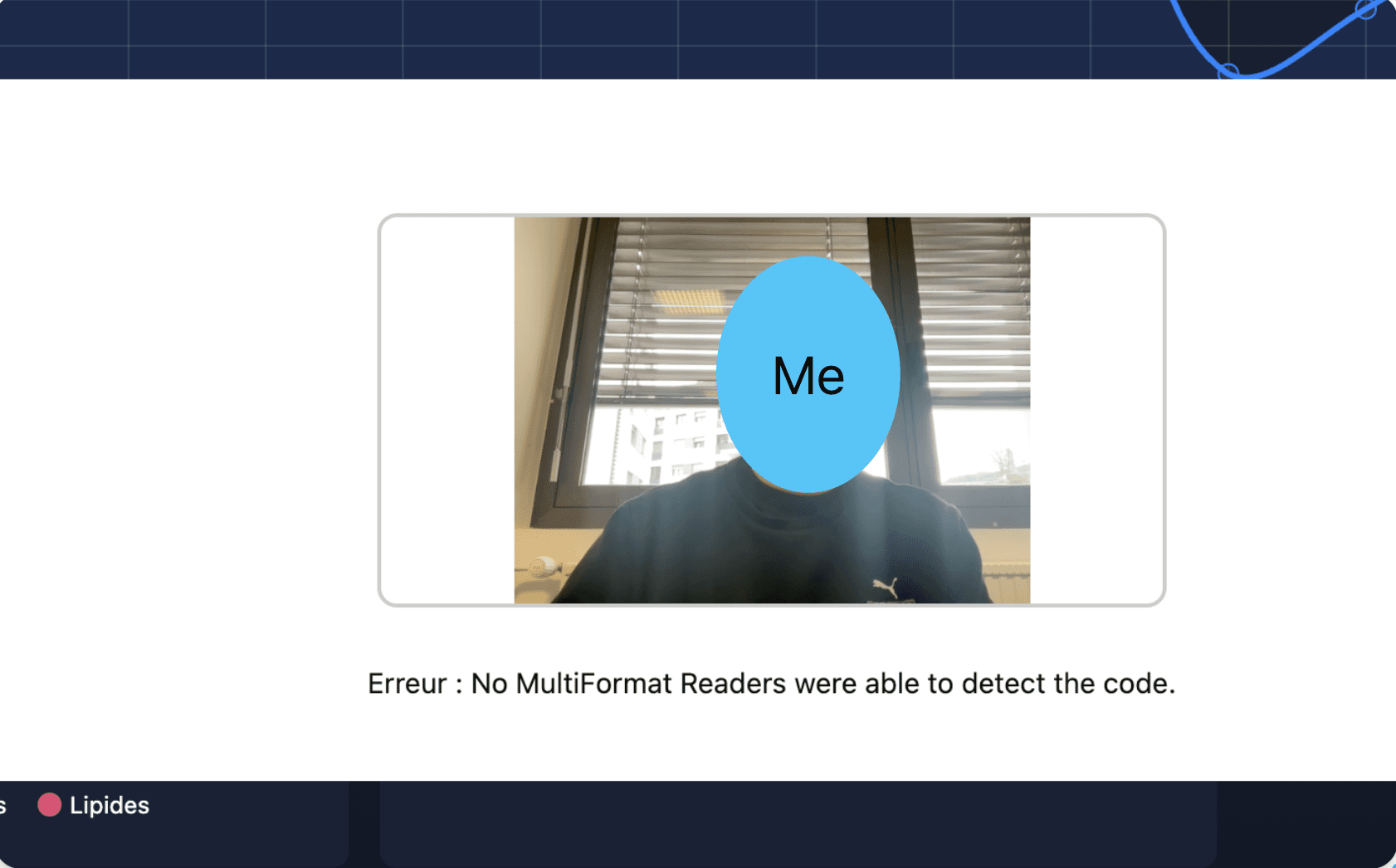 Me

Erreur : No MultiFormat Readers were able to detect the code.

s Lipides